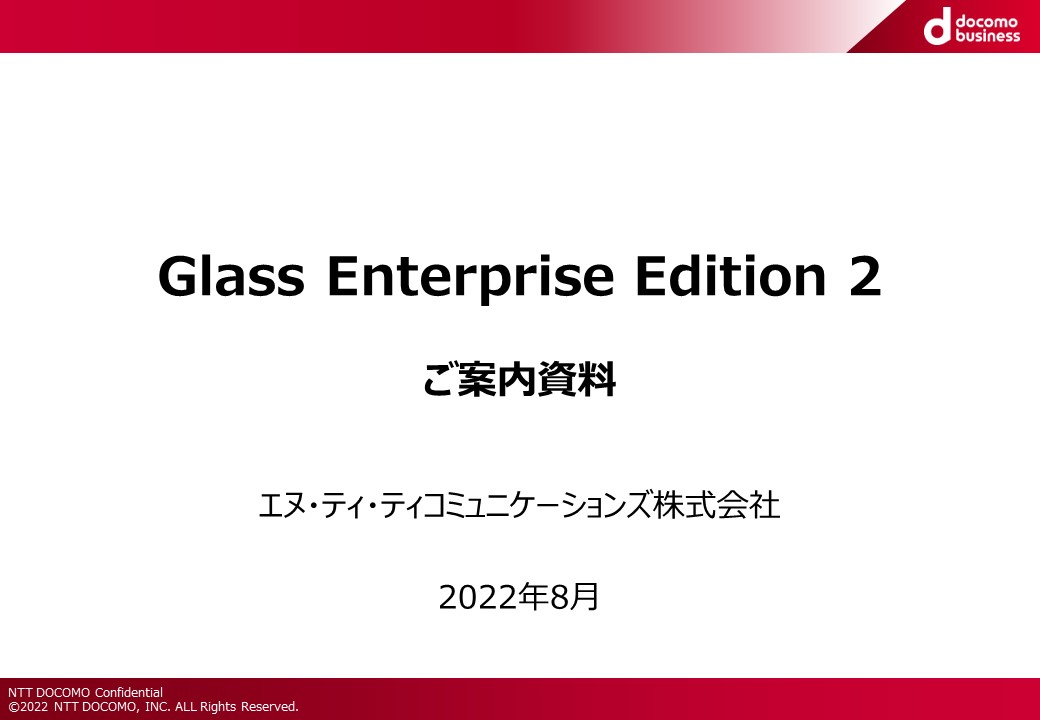 docomo business

Glass Enterprise Edition 2

ご案内資料

エヌ・ティ・ティコミュニケーションズ株式会社

2022年8月

NTT DOCOMO Confidential
©2022 NTT DOCOMO, INC. ALL Rights Reserved.